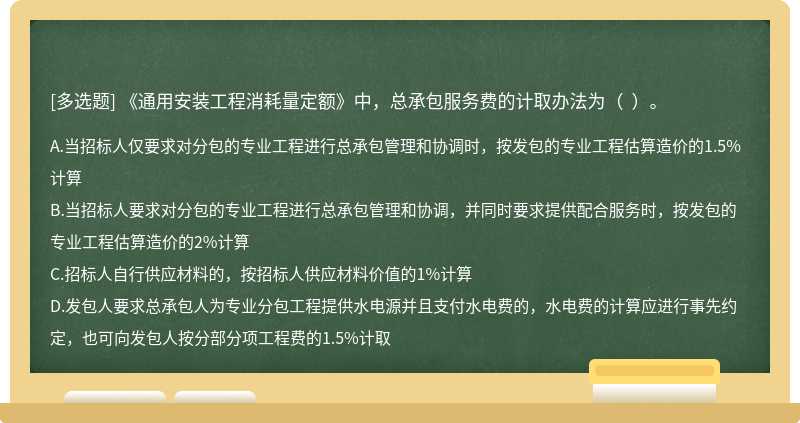 [多选题] 《通用安装工程消耗量定额》中，总承包服务费的计取办法为（ ）。

A.当招标人仅要求对分包的专业工程进行总承包管理和协调时，按发包的专业工程估算造价的1.5%计算
B.当招标人要求对分包的专业工程进行总承包管理和协调，并同时要求提供配合服务时，按发包的专业工程估算造价的2%计算
C.招标人自行供应材料的，按招标人供应材料价值的1%计算
D.发包人要求总承包人为专业分包工程提供水电源并且支付水电费的，水电费的计算应进行事先约定，也可向发包人按分部分项工程费的1.5%计取